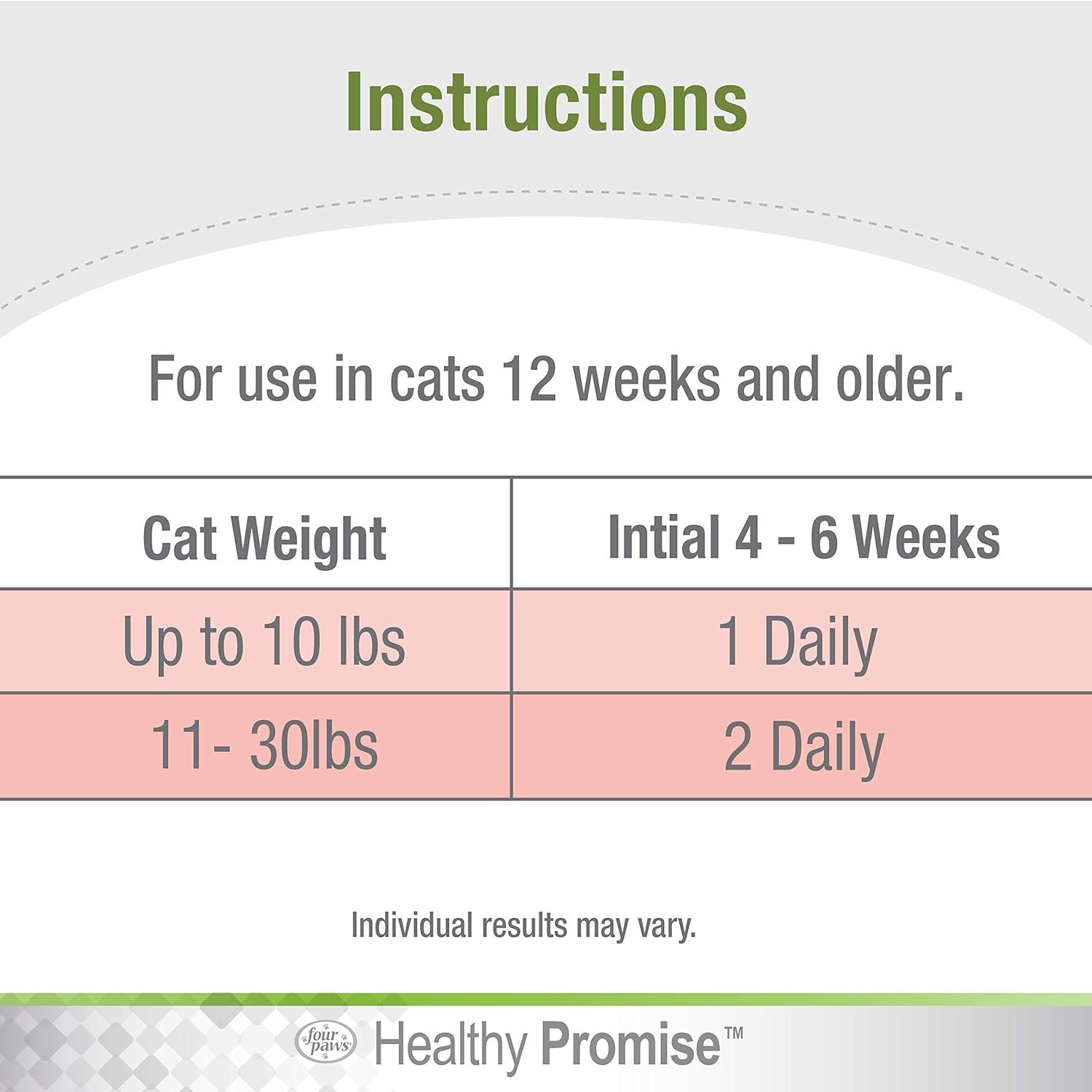 Instructions

For use in cats 12 weeks and older.

| Cat Weight | Intial 4 - 6 Weeks |
|---|---|
| Up to 10 lbs | 1 Daily |
| 11- 30lbs | 2 Daily |

Individual results may vary.

four paws Healthy Promise™